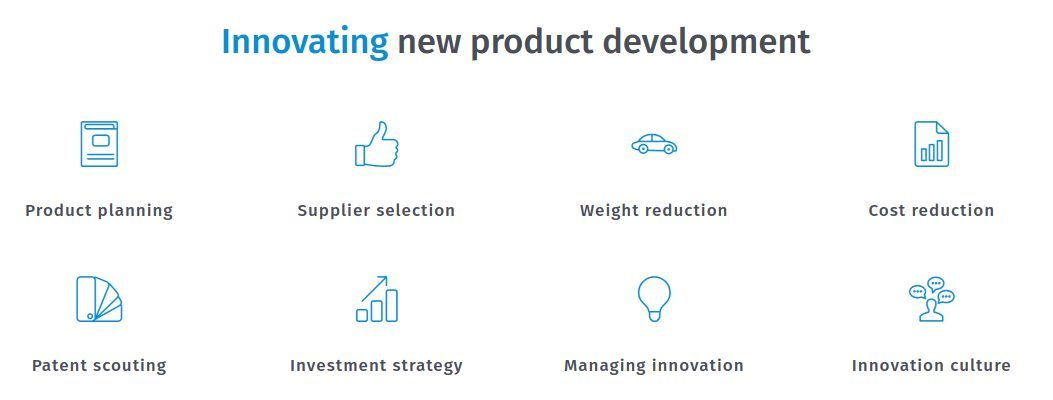 Innovating new product development

Product planning

Supplier selection

Weight reduction

Cost reduction

Patent scouting

Investment strategy

Managing innovation

Innovation culture